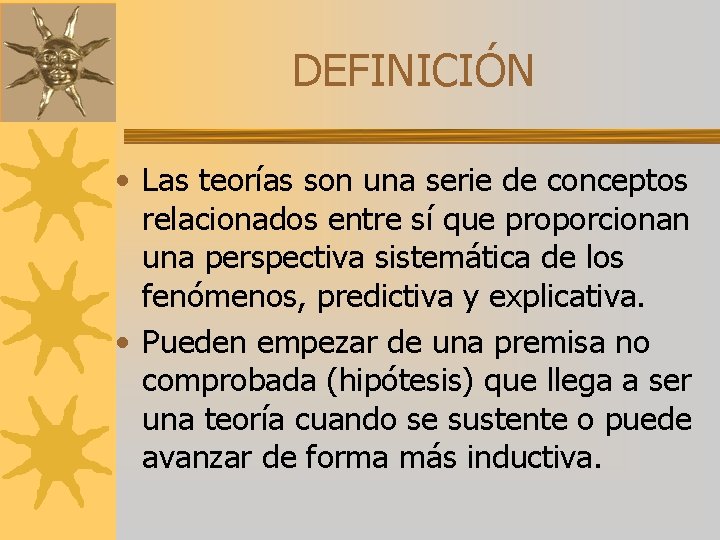 DEFINICIÓN

• Las teorías son una serie de conceptos relacionados entre sí que proporcionan una perspectiva sistemática de los fenómenos, predictiva y explicativa.

• Pueden empezar de una premisa no comprobada (hipótesis) que llega a ser una teoría cuando se sustente o puede avanzar de forma más inductiva.